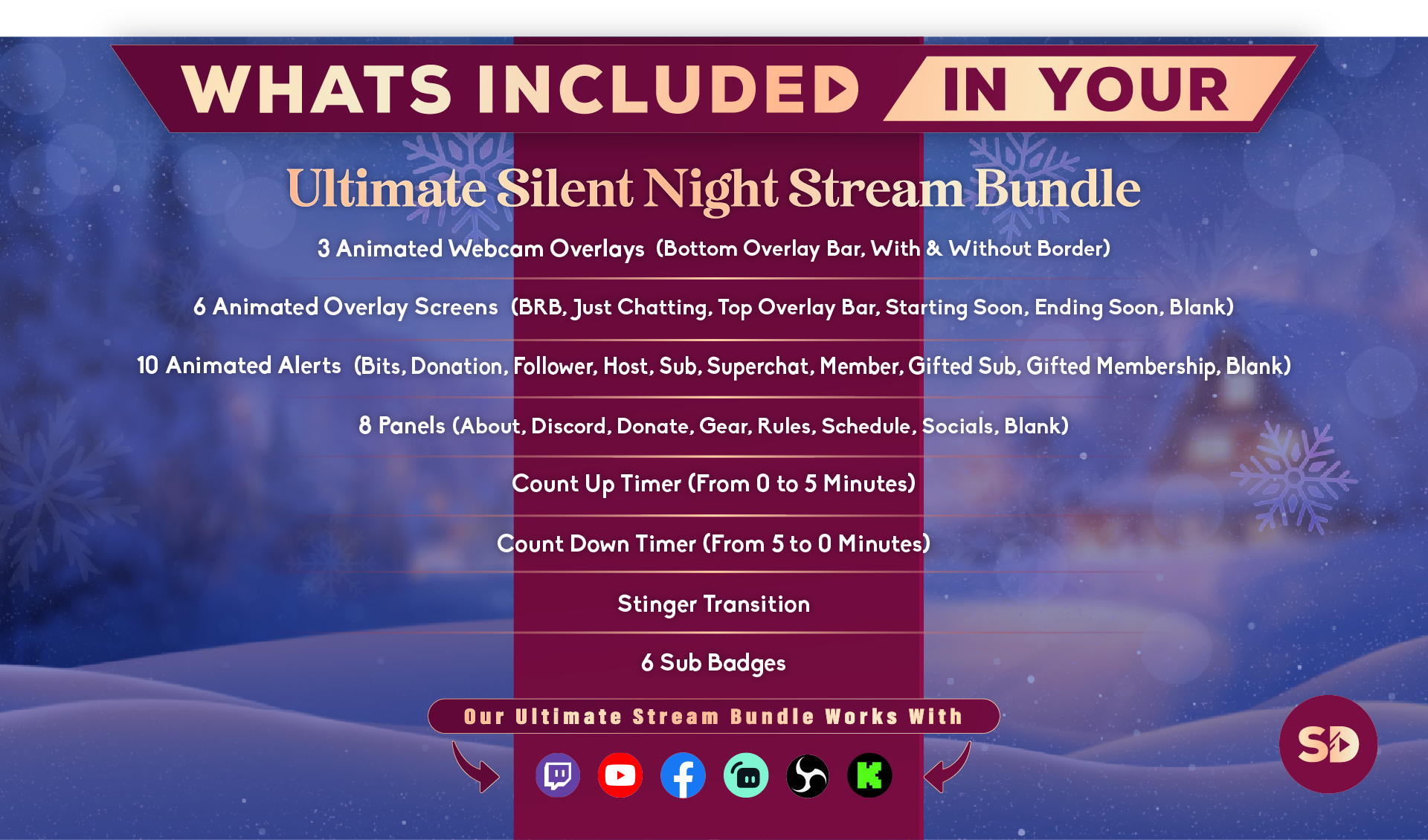 WHATS INCLUDED IN YOUR

Ultimate Silent Night Stream Bundle

3 Animated Webcam Overlays (Bottom Overlay Bar, With & Without Border)

6 Animated Overlay Screens (BRB, Just Chatting, Top Overlay Bar, Starting Soon, Ending Soon, Blank)

10 Animated Alerts (Bits, Donation, Follower, Host, Sub, Superchat, Member, Gifted Sub, Gifted Membership, Blank)

8 Panels (About, Discord, Donate, Gear, Rules, Schedule, Socials, Blank)

Count Up Timer (From 0 to 5 Minutes)

Count Down Timer (From 5 to 0 Minutes)

Stinger Transition

6 Sub Badges

Our Ultimate Stream Bundle Works With

SD